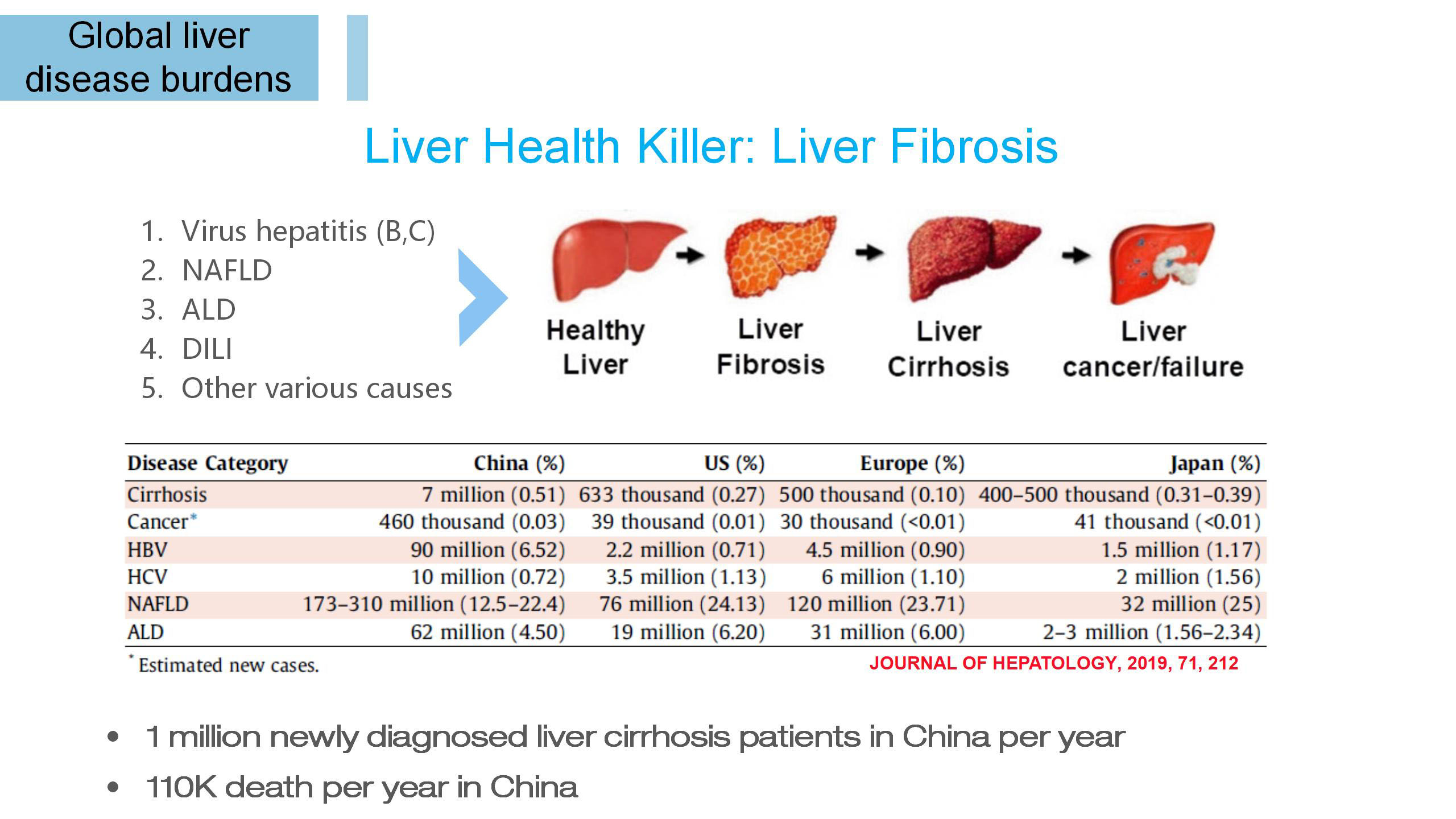 Global liver disease burdens

Liver Health Killer: Liver Fibrosis

1. Virus hepatitis (B,C)
2. NAFLD
3. ALD
4. DILI
5. Other various causes

Healthy Liver

Liver Fibrosis

Liver Cirrhosis

Liver cancer/failure

| Disease Category | China (%) | US (%) | Europe (%) | Japan (%) |
|---|---|---|---|---|
| Cirrhosis | 7 million (0.51) | 633 thousand (0.27) | 500 thousand (0.10) | 400–500 thousand (0.31–0.39) |
| Cancer* | 460 thousand (0.03) | 39 thousand (0.01) | 30 thousand (<0.01) | 41 thousand (<0.01) |
| HBV | 90 million (6.52) | 2.2 million (0.71) | 4.5 million (0.90) | 1.5 million (1.17) |
| HCV | 10 million (0.72) | 3.5 million (1.13) | 6 million (1.10) | 2 million (1.56) |
| NAFLD | 173–310 million (12.5–22.4) | 76 million (24.13) | 120 million (23.71) | 32 million (25) |
| ALD | 62 million (4.50) | 19 million (6.20) | 31 million (6.00) | 2–3 million (1.56–2.34) |

* Estimated new cases.

JOURNAL OF HEPATOLOGY, 2019, 71, 212

• 1 million newly diagnosed liver cirrhosis patients in China per year
• 110K death per year in China